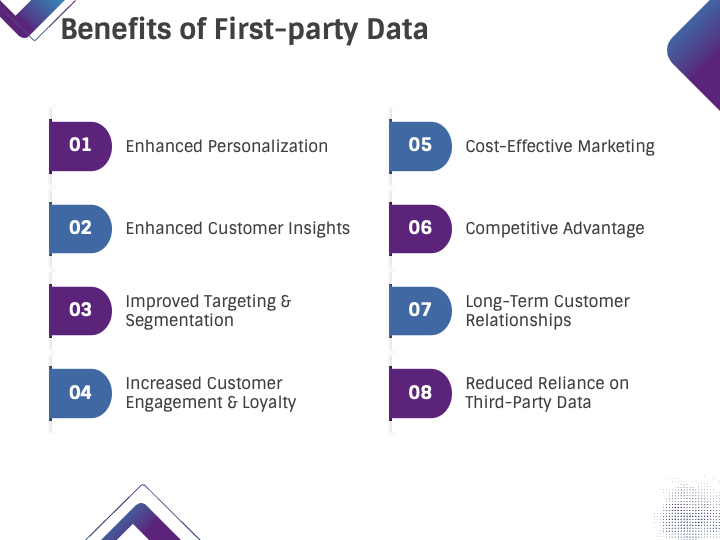 Benefits of First-party Data

01 Enhanced Personalization

02 Enhanced Customer Insights

03 Improved Targeting & Segmentation

04 Increased Customer Engagement & Loyalty

05 Cost-Effective Marketing

06 Competitive Advantage

07 Long-Term Customer Relationships

08 Reduced Reliance on Third-Party Data